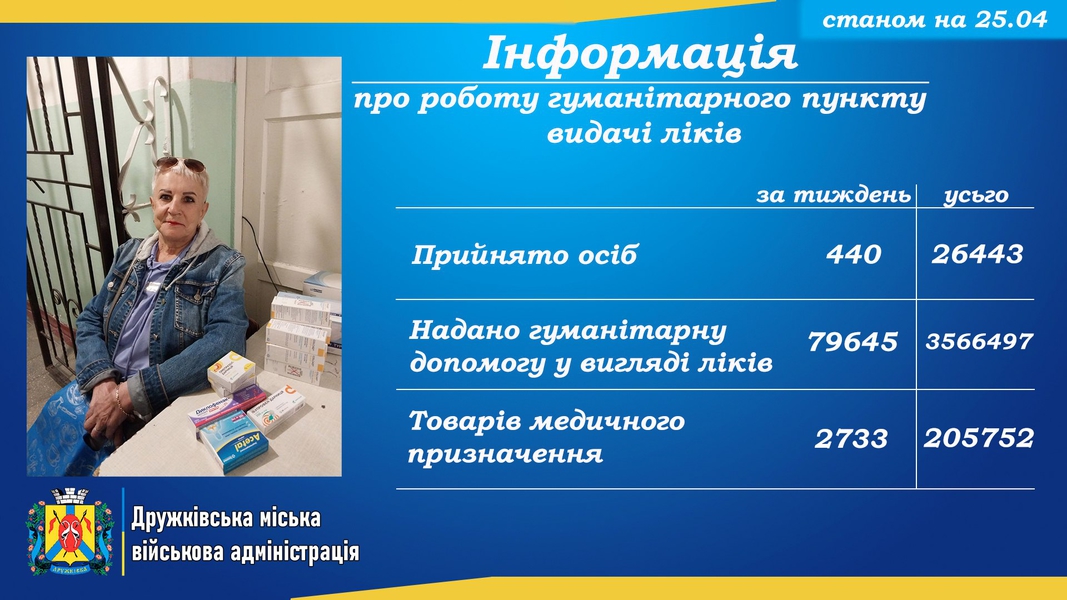 станом на 25.04

Інформація

про роботу гуманітарного пункту видачі ліків

| | за тиждень | усього |
|---|---|---|
| Прийнято осіб | 440 | 26443 |
| Надано гуманітарну допомогу у вигляді ліків | 79645 | 3566497 |
| Товарів медичного призначення | 2733 | 205752 |

Дружківська міська військова адміністрація